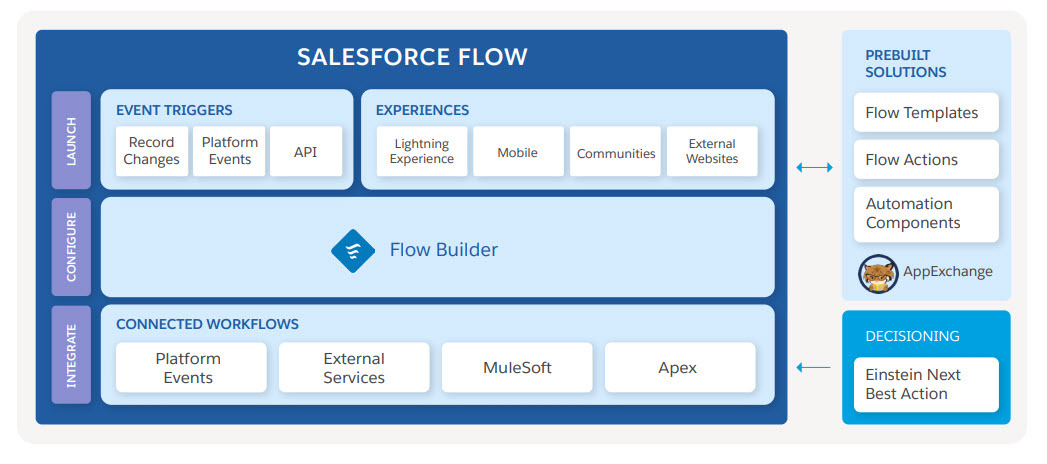 SALESFORCE FLOW

LAUNCH

EVENT TRIGGERS

Record Changes

Platform Events

API

EXPERIENCES

Lightning Experience

Mobile

Communities

External Websites

CONFIGURE

Flow Builder

INTEGRATE

CONNECTED WORKFLOWS

Platform Events

External Services

MuleSoft

Apex

PREBUILT SOLUTIONS

Flow Templates

Flow Actions

Automation Components

AppExchange

DECISIONING

Einstein Next Best Action